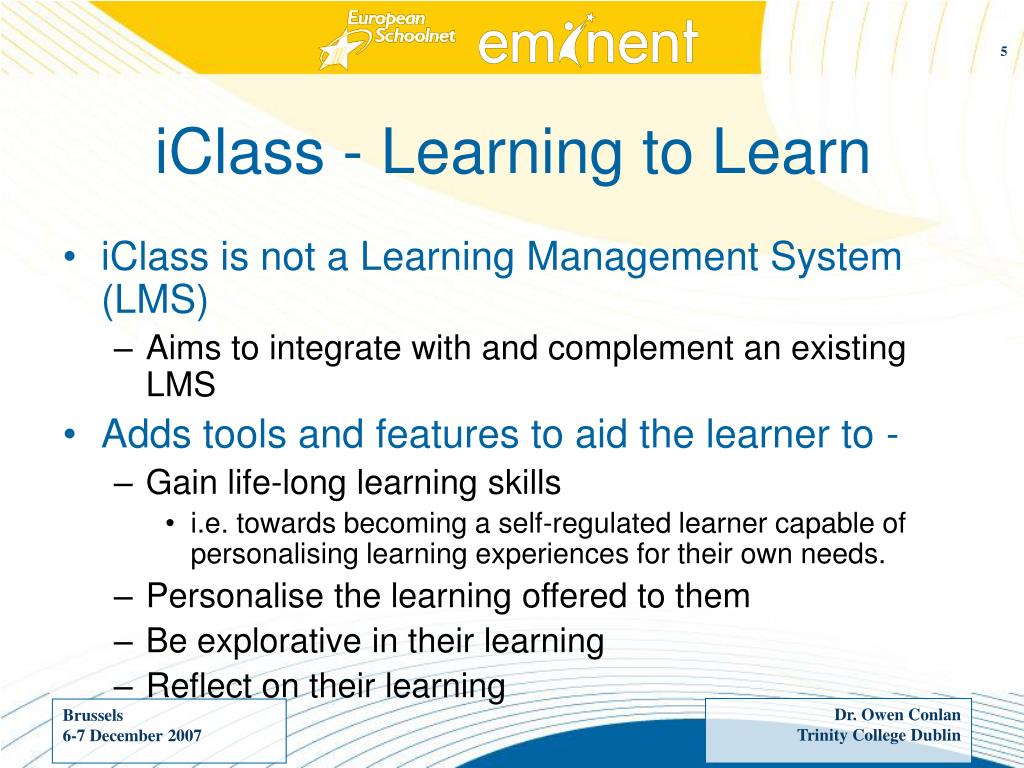 European Schoolnet eminent

5

iClass - Learning to Learn

• iClass is not a Learning Management System (LMS)
 – Aims to integrate with and complement an existing LMS
• Adds tools and features to aid the learner to -
 – Gain life-long learning skills
  • i.e. towards becoming a self-regulated learner capable of personalising learning experiences for their own needs.
 – Personalise the learning offered to them
 – Be explorative in their learning
 – Reflect on their learning

Brussels
6-7 December 2007

Dr. Owen Conlan
Trinity College Dublin